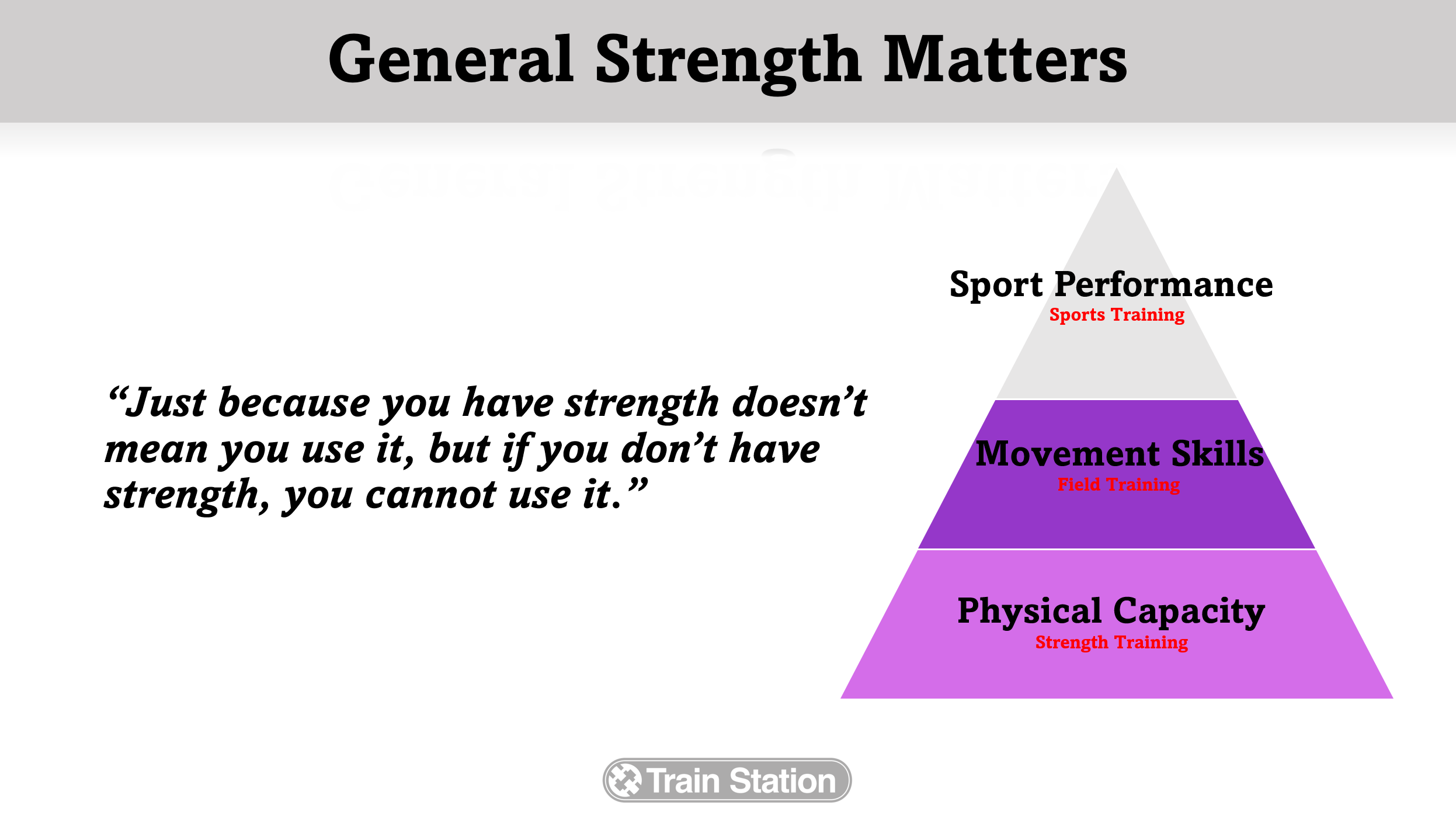 General Strength Matters

“Just because you have strength doesn’t mean you use it, but if you don’t have strength, you cannot use it.”

Sport Performance
Sports Training

Movement Skills
Field Training

Physical Capacity
Strength Training

Train Station